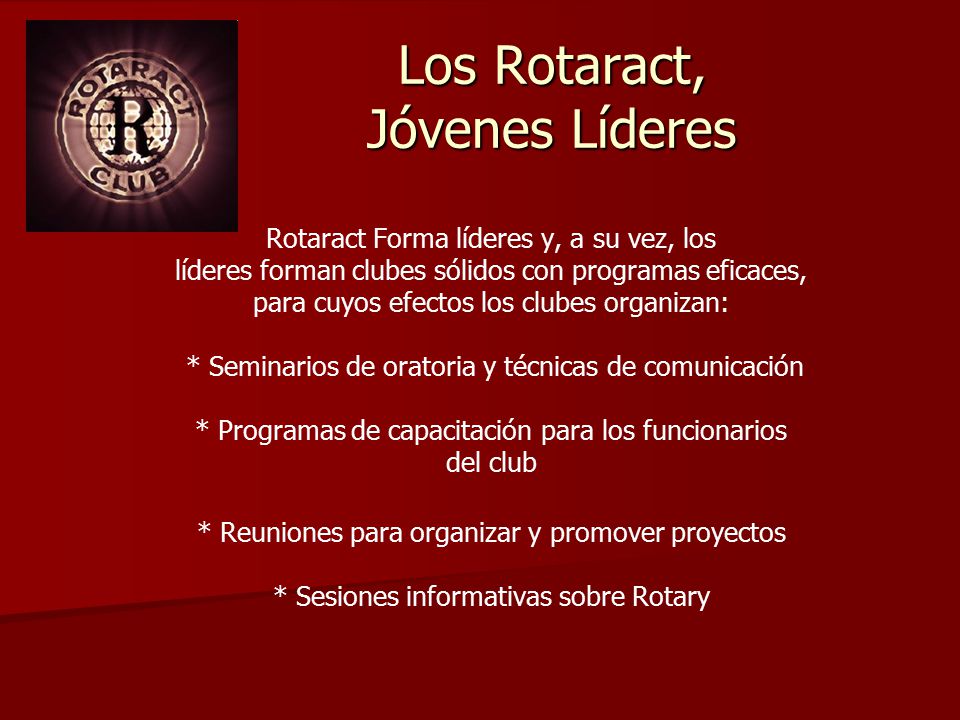 ROTARACT
R
CLUB

Los Rotaract,
Jóvenes Líderes

Rotaract Forma líderes y, a su vez, los líderes forman clubes sólidos con programas eficaces, para cuyos efectos los clubes organizan:

* Seminarios de oratoria y técnicas de comunicación

* Programas de capacitación para los funcionarios del club

* Reuniones para organizar y promover proyectos

* Sesiones informativas sobre Rotary